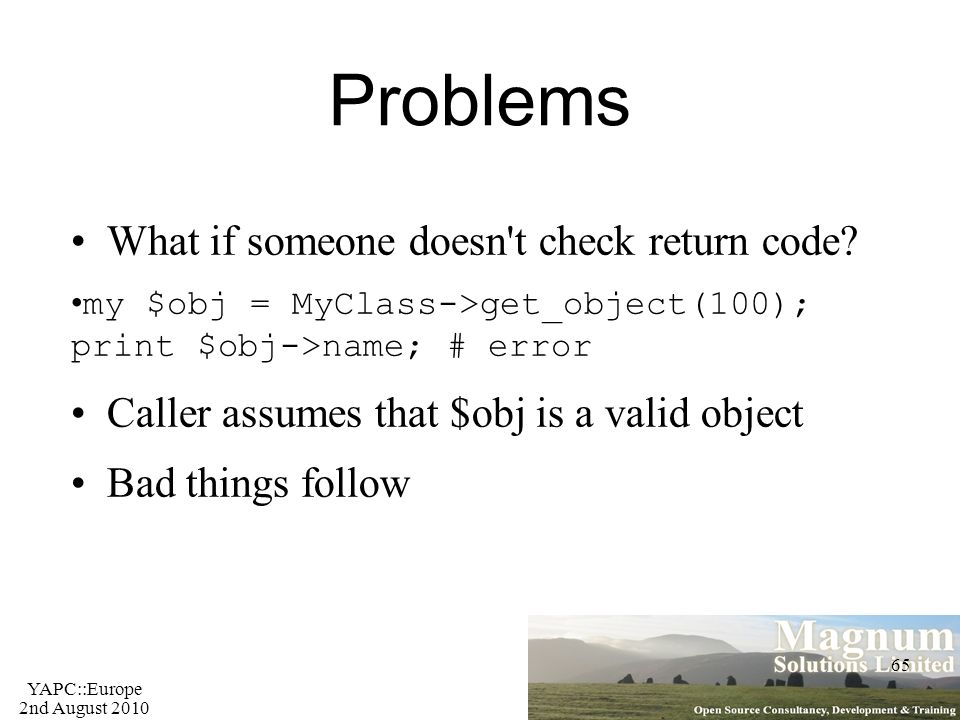 Problems

• What if someone doesn't check return code?

•my $obj = MyClass->get_object(100);
print $obj->name; # error

• Caller assumes that $obj is a valid object

• Bad things follow

YAPC::Europe
2nd August 2010

Magnum
Solutions Limited
65
Open Source Consultancy, Development & Training